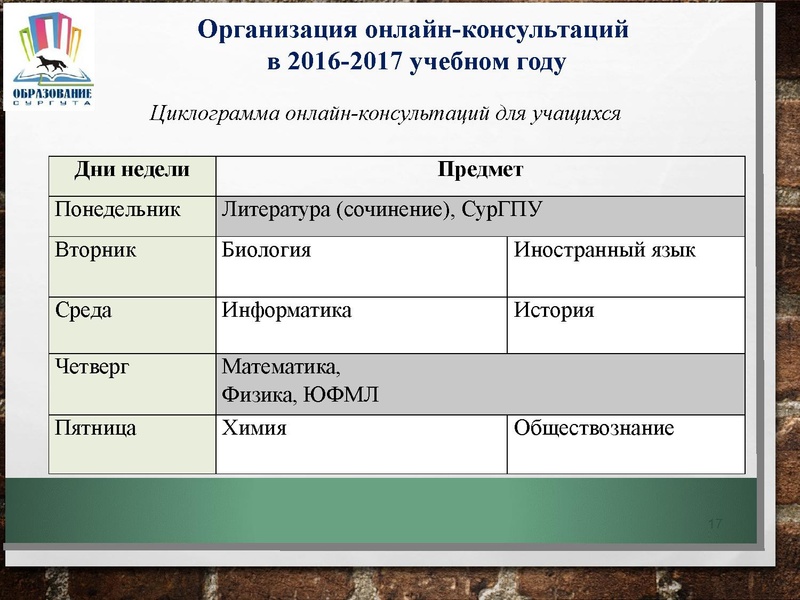 ОБРАЗОВАНИЕ СУРГУТА

Организация онлайн-консультаций в 2016-2017 учебном году

Циклограмма онлайн-консультаций для учащихся

| Дни недели | Предмет | |
|---|---|---|
| Понедельник | Литература (сочинение), СурГПУ | |
| Вторник | Биология | Иностранный язык |
| Среда | Информатика | История |
| Четверг | Математика, Физика, ЮФМЛ | |
| Пятница | Химия | Обществознание |

17